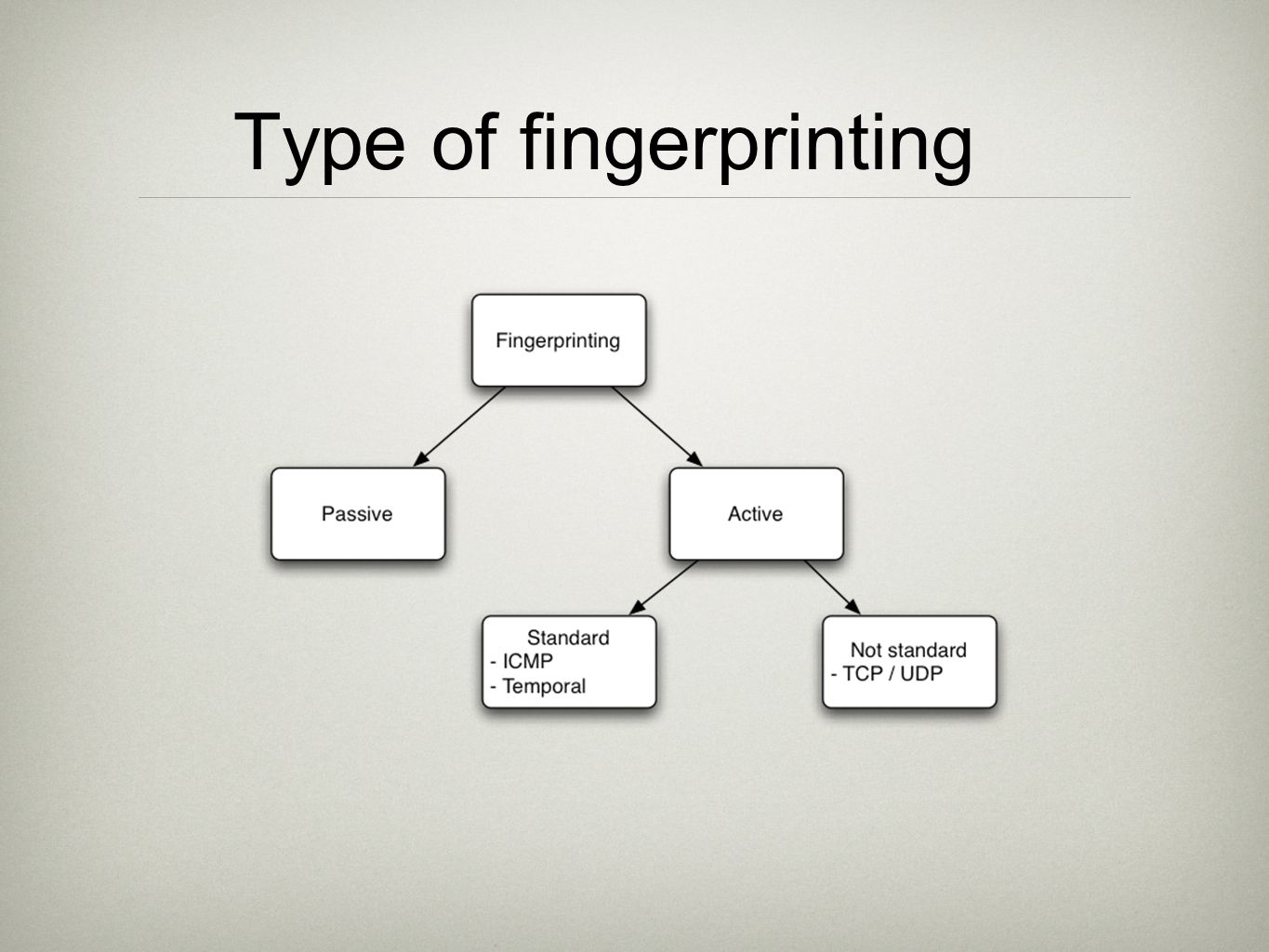 Type of fingerprinting

Fingerprinting

Passive

Active

Standard
- ICMP
- Temporal

Not standard
- TCP / UDP